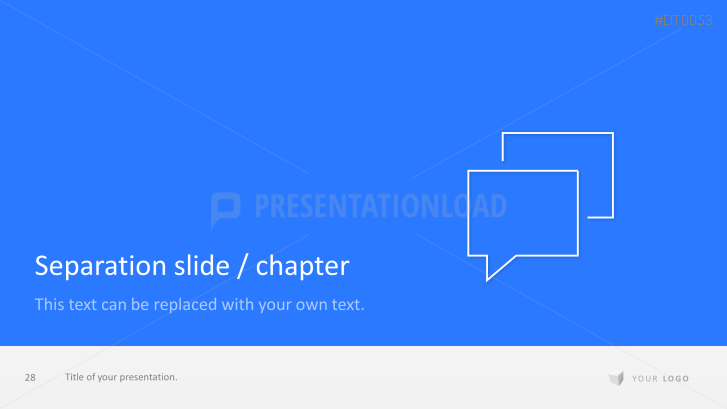 #DT0053

PRESENTATIONLOAD

Separation slide / chapter

This text can be replaced with your own text.

28 Title of your presentation.

YOUR LOGO